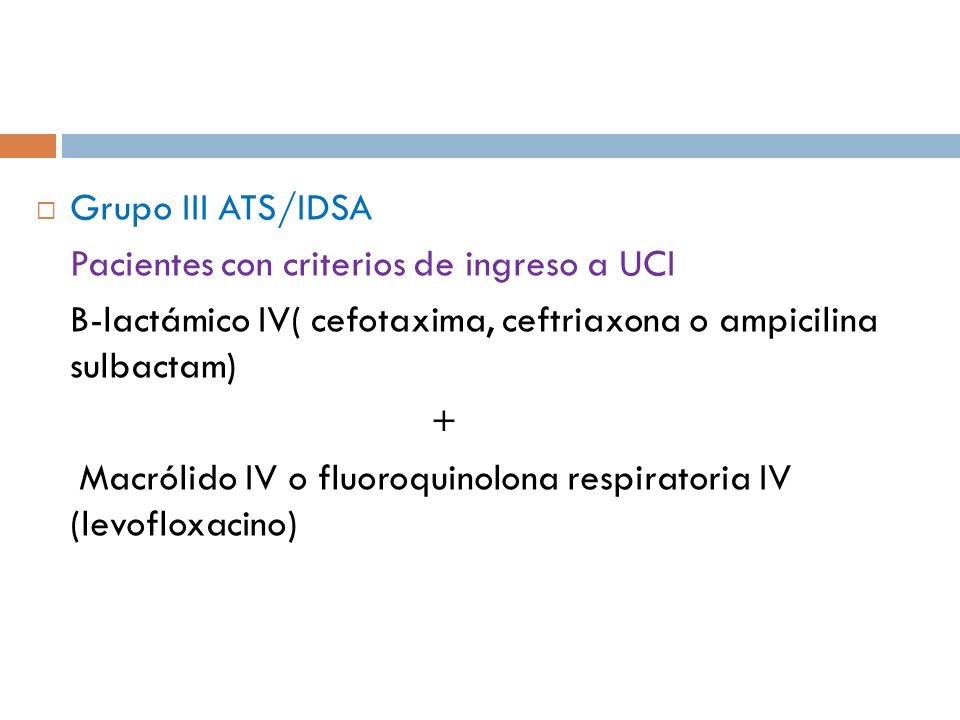 Grupo III ATS/IDSA

Pacientes con criterios de ingreso a UCI

B-lactámico IV( cefotaxima, ceftriaxona o ampicilina sulbactam)

+

Macrólido IV o fluoroquinolona respiratoria IV (levofloxacino)